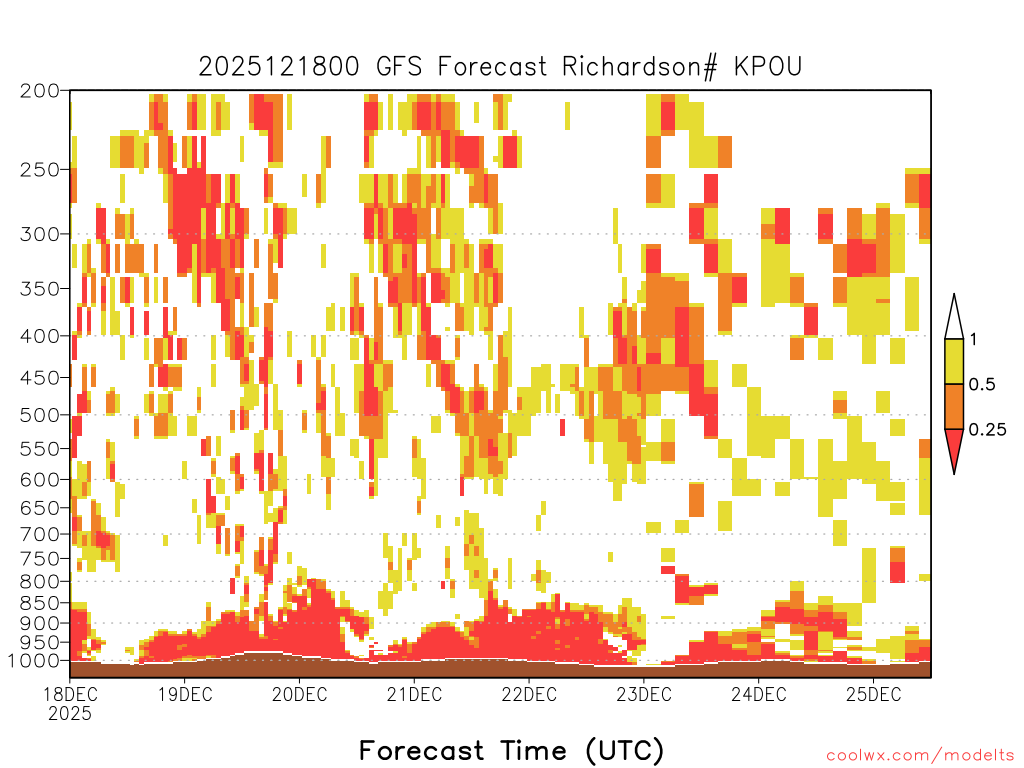 2025121800 GFS Forecast Richardson# KPOU

200
250
300
350
400
450
500
550
600
650
700
750
800
850
900
950
1000

1
0.5
0.25

18DEC 2025
19DEC
20DEC
21DEC
22DEC
23DEC
24DEC
25DEC

Forecast Time (UTC)

coolwx.com/modelts